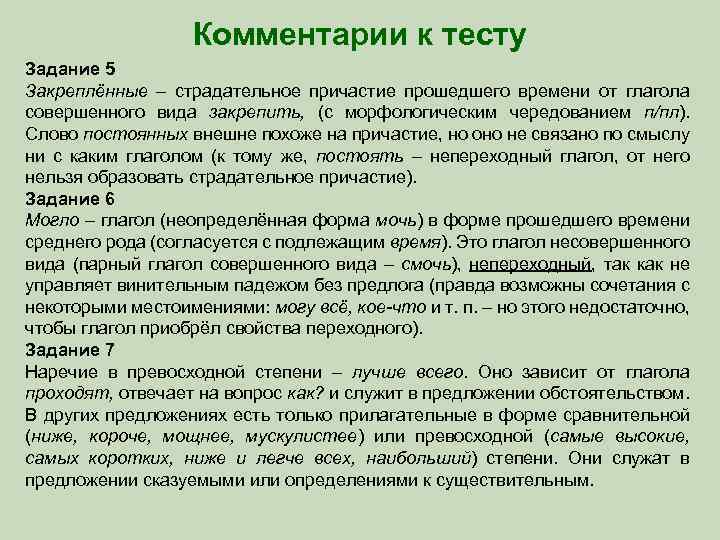 Комментарии к тесту

Задание 5
Закреплённые – страдательное причастие прошедшего времени от глагола совершенного вида закрепить, (с морфологическим чередованием п/пл). Слово постоянных внешне похоже на причастие, но оно не связано по смыслу ни с каким глаголом (к тому же, постоять – непереходный глагол, от него нельзя образовать страдательное причастие).

Задание 6
Могло – глагол (неопределённая форма мочь) в форме прошедшего времени среднего рода (согласуется с подлежащим время). Это глагол несовершенного вида (парный глагол совершенного вида – смочь), непереходный, так как не управляет винительным падежом без предлога (правда возможны сочетания с некоторыми местоимениями: могу всё, кое-что и т. п. – но этого недостаточно, чтобы глагол приобрёл свойства переходного).

Задание 7
Наречие в превосходной степени – лучше всего. Оно зависит от глагола проходят, отвечает на вопрос как? и служит в предложении обстоятельством. В других предложениях есть только прилагательные в форме сравнительной (ниже, короче, мощнее, мускулистее) или превосходной (самые высокие, самых коротких, ниже и легче всех, наибольший) степени. Они служат в предложении сказуемыми или определениями к существительным.